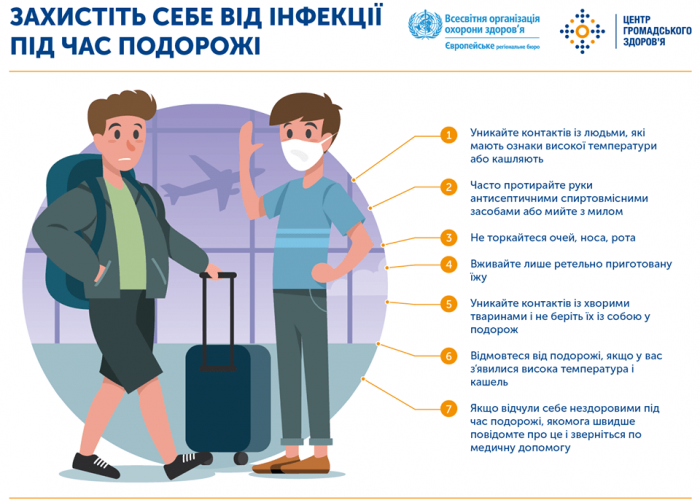 ЗАХИСТІТЬ СЕБЕ ВІД ІНФЕКЦІЇ ПІД ЧАС ПОДОРОЖІ

Всесвітня організація охорони здоров'я
Європейське регіональне бюро

ЦЕНТР ГРОМАДСЬКОГО ЗДОРОВ'Я

1 Уникайте контактів із людьми, які мають ознаки високої температури або кашляють

2 Часто протирайте руки антисептичними спиртовмісними засобами або мийте з милом

3 Не торкайтеся очей, носа, рота

4 Вживайте лише ретельно приготовану їжу

5 Уникайте контактів із хворими тваринами і не беріть їх із собою у подорож

6 Відмовтеся від подорожі, якщо у вас з'явилися висока температура і кашель

7 Якщо відчули себе нездоровими під час подорожі, якомога швидше повідомте про це і зверніться по медичну допомогу